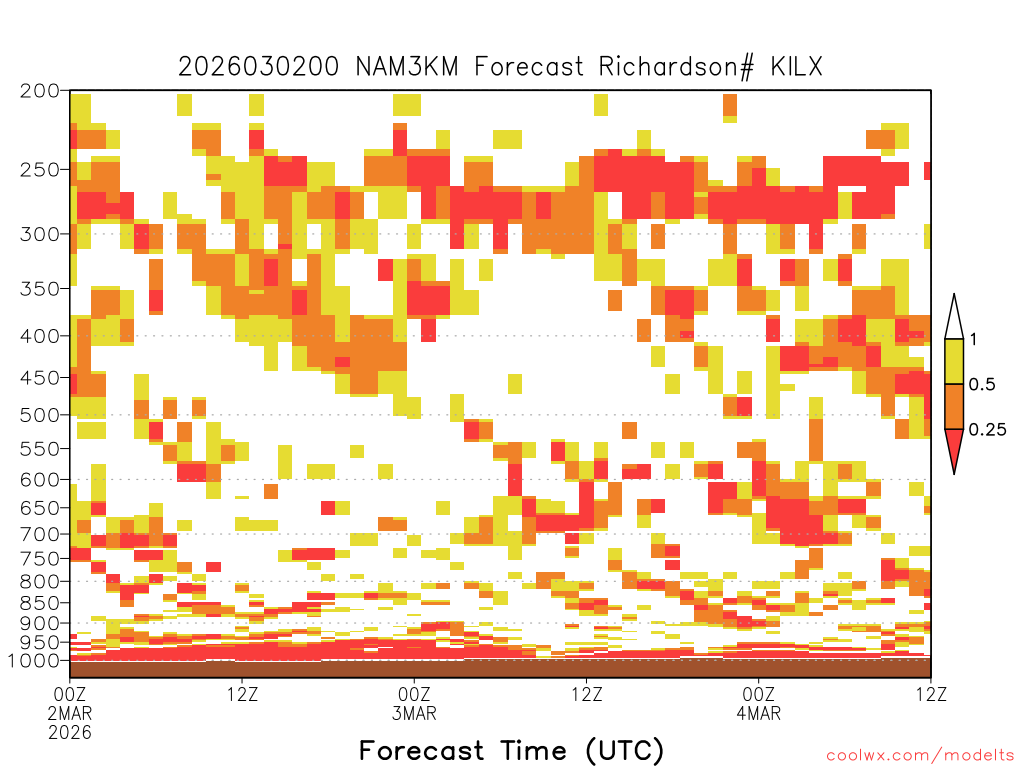 2026030200 NAM3KM Forecast Richardson# KILX

200
250
300
350
400
450
500
550
600
650
700
750
800
850
900
950
1000

1
0.5
0.25

00Z 2MAR 2026
12Z
00Z 3MAR
12Z
00Z 4MAR
12Z

Forecast Time (UTC)

coolwx.com/modelts